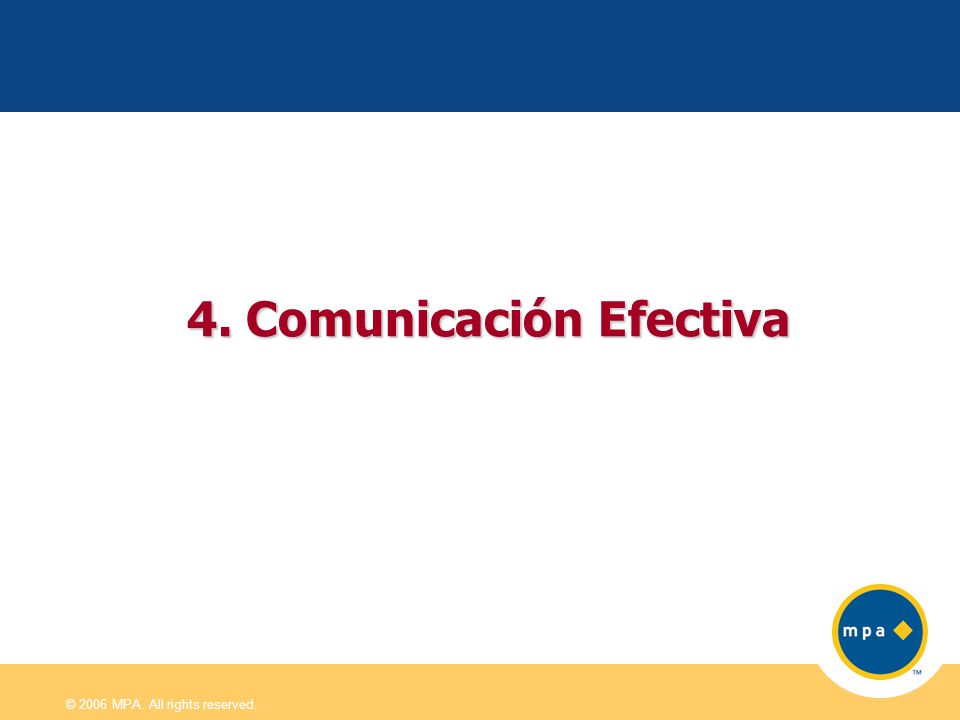 4. Comunicación Efectiva

mpa

TM

© 2006 MPA. All rights reserved.